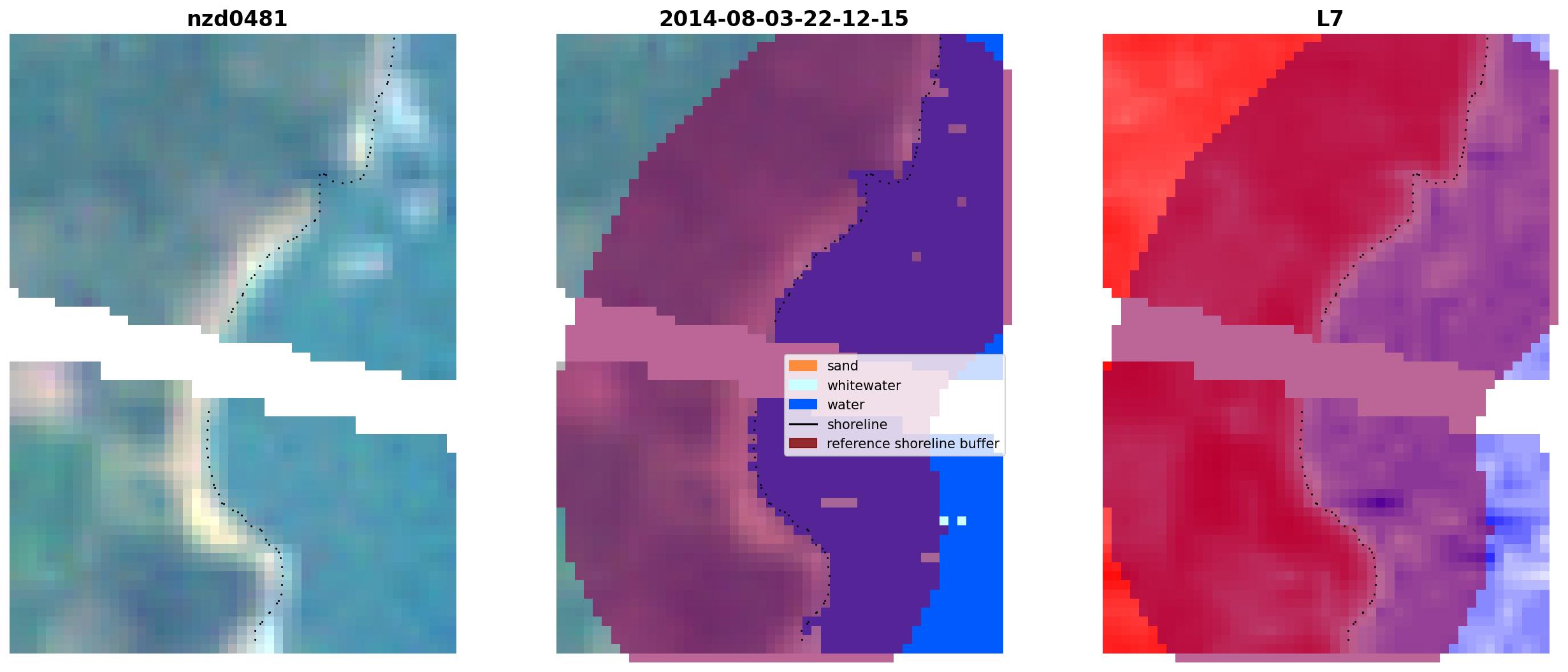 nzd0481

2014-08-03-22-12-15

sand
whitewater
water
shoreline
reference shoreline buffer

L7